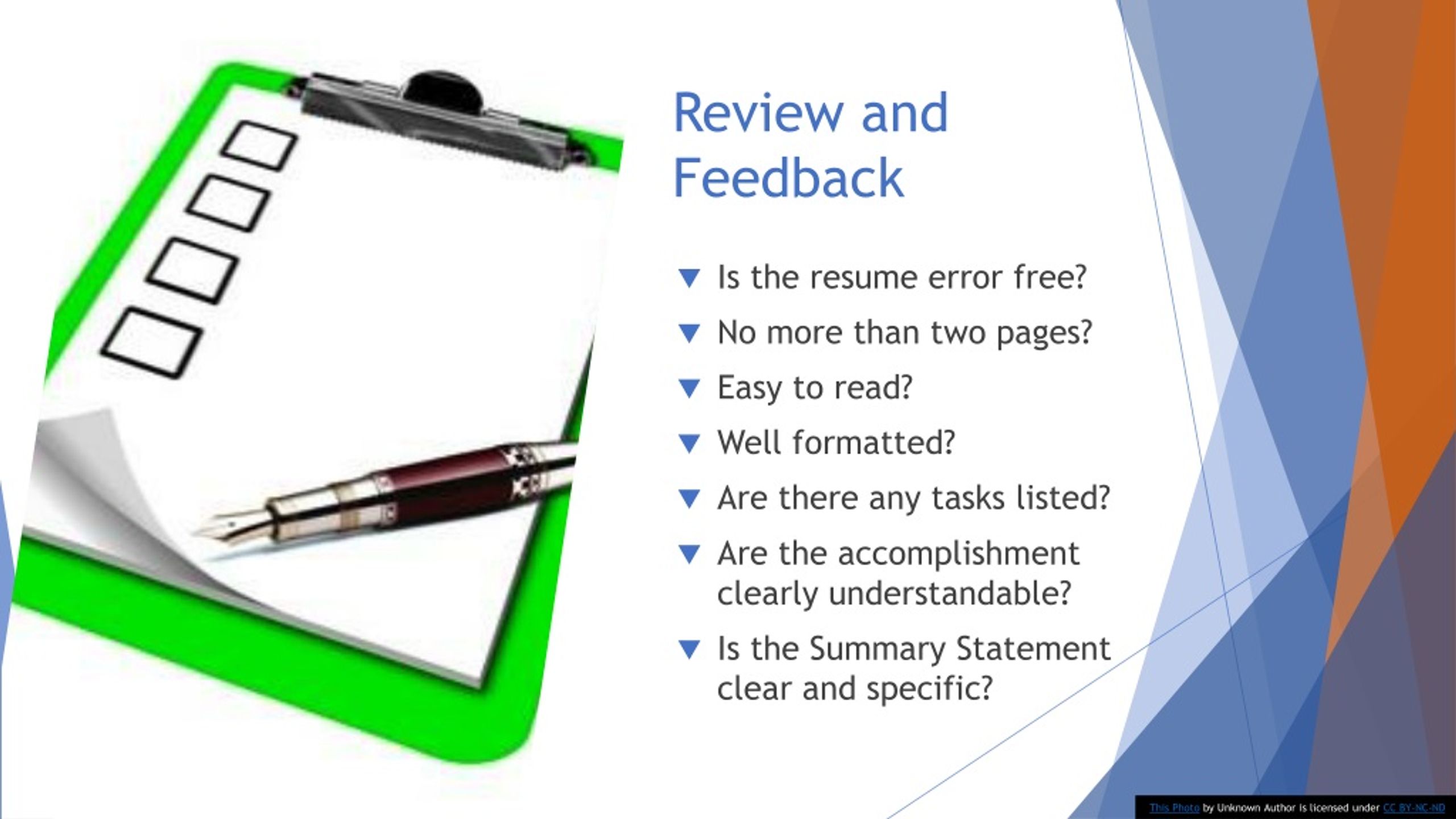 Review and Feedback

Is the resume error free?
No more than two pages?
Easy to read?
Well formatted?
Are there any tasks listed?
Are the accomplishment clearly understandable?
Is the Summary Statement clear and specific?

This Photo by Unknown Author is licensed under CC BY-NC-ND